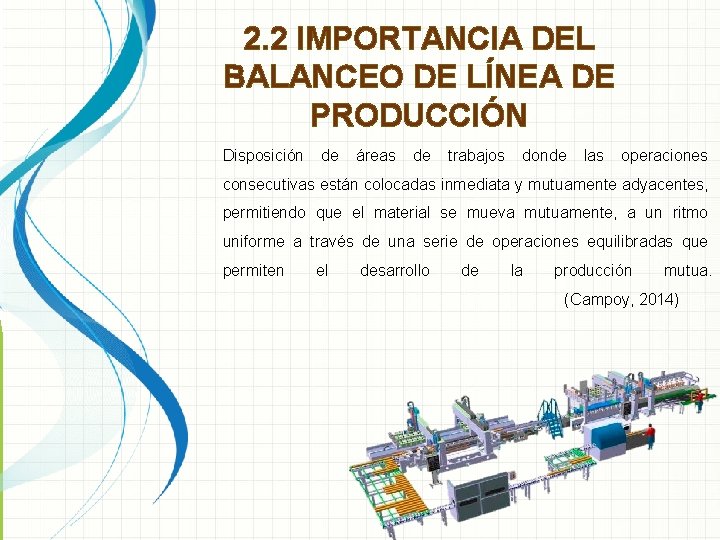 2.2 IMPORTANCIA DEL BALANCEO DE LÍNEA DE PRODUCCIÓN

Disposición de áreas de trabajos donde las operaciones consecutivas están colocadas inmediata y mutuamente adyacentes, permitiendo que el material se mueva mutuamente, a un ritmo uniforme a través de una serie de operaciones equilibradas que permiten el desarrollo de la producción mutua. (Campoy, 2014)